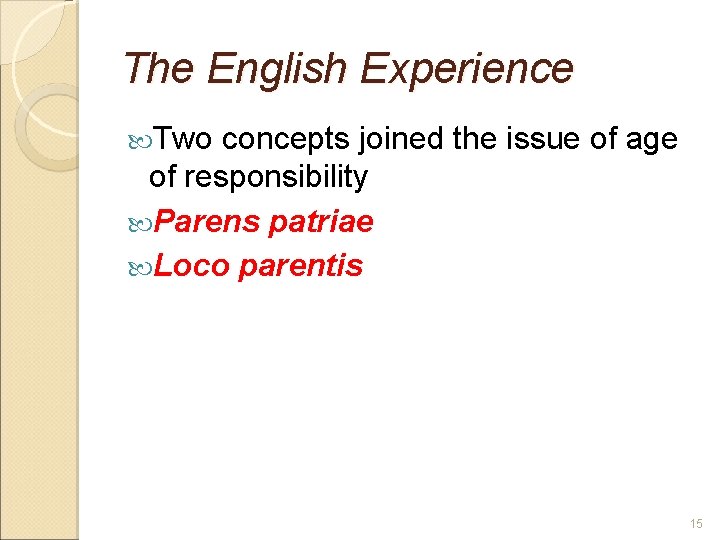 The English Experience

Two concepts joined the issue of age of responsibility

Parens patriae

Loco parentis

15